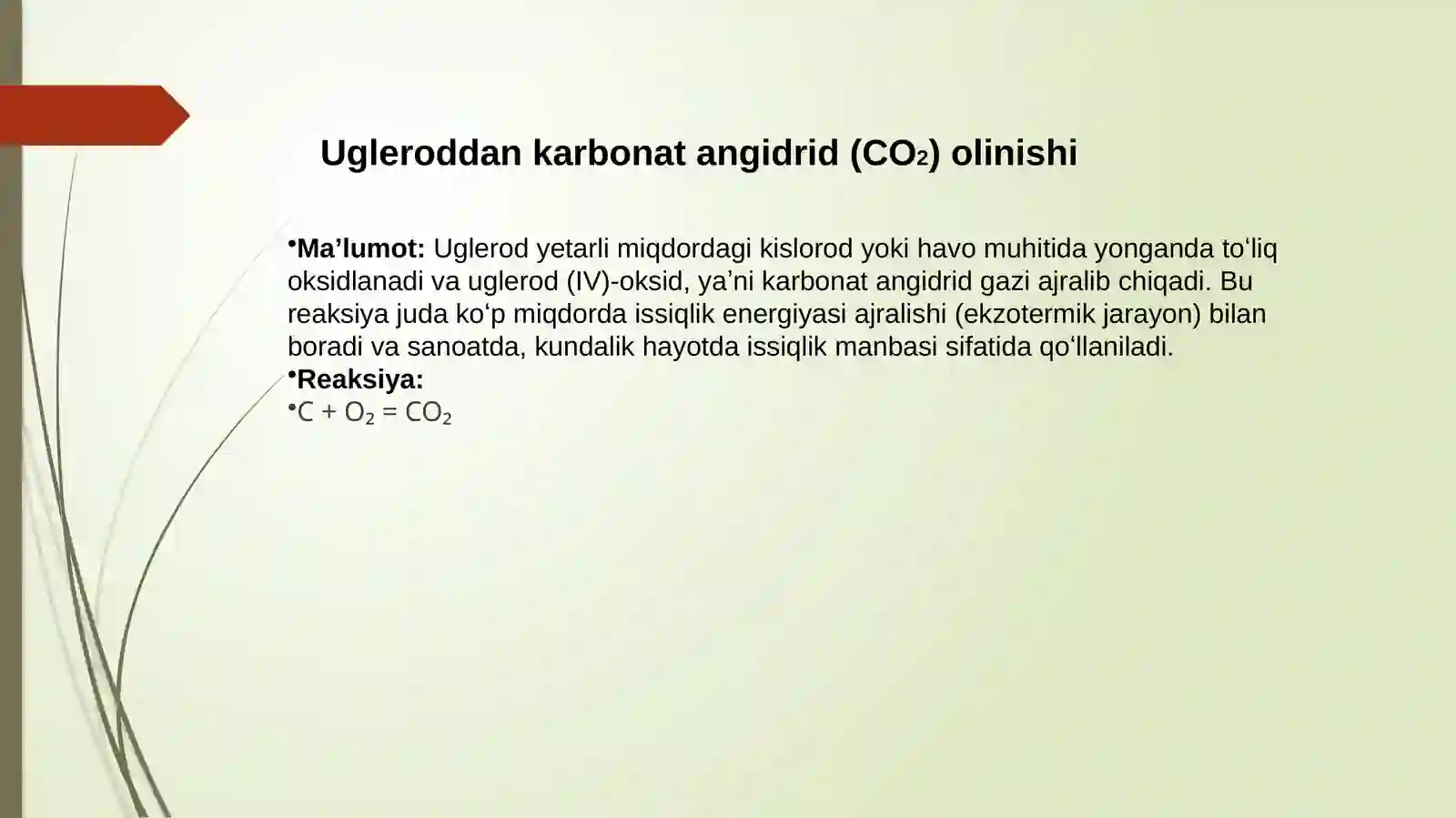 Ugleroddan karbonat angidrid ($CO_2$) olinishi

•**Ma’lumot:** Uglerod yetarli miqdordagi kislorod yoki havo muhitida yonganda to‘liq oksidlanadi va uglerod (IV)-oksid, ya’ni karbonat angidrid gazi ajralib chiqadi. Bu reaksiya juda ko‘p miqdorda issiqlik energiyasi ajralishi (ekzotermik jarayon) bilan boradi va sanoatda, kundalik hayotda issiqlik manbasi sifatida qo‘llaniladi.
•**Reaksiya:**
•$C + O_2 = CO_2$